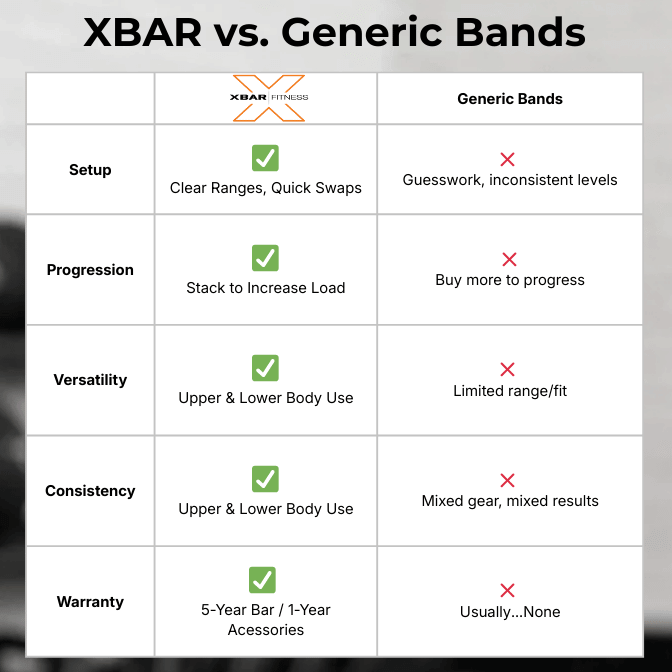 XBAR vs. Generic Bands

| | XBAR FITNESS | Generic Bands |
|---|---|---|
| Setup | ✅ Clear Ranges, Quick Swaps | ✕ Guesswork, inconsistent levels |
| Progression | ✅ Stack to Increase Load | ✕ Buy more to progress |
| Versatility | ✅ Upper & Lower Body Use | ✕ Limited range/fit |
| Consistency | ✅ Upper & Lower Body Use | ✕ Mixed gear, mixed results |
| Warranty | ✅ 5-Year Bar / 1-Year Acessories | ✕ Usually...None |